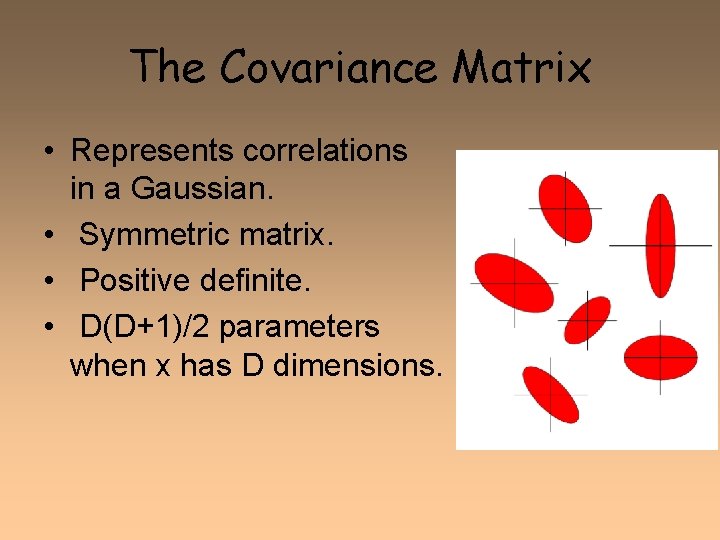 The Covariance Matrix

• Represents correlations in a Gaussian.
• Symmetric matrix.
• Positive definite.
• D(D+1)/2 parameters when x has D dimensions.